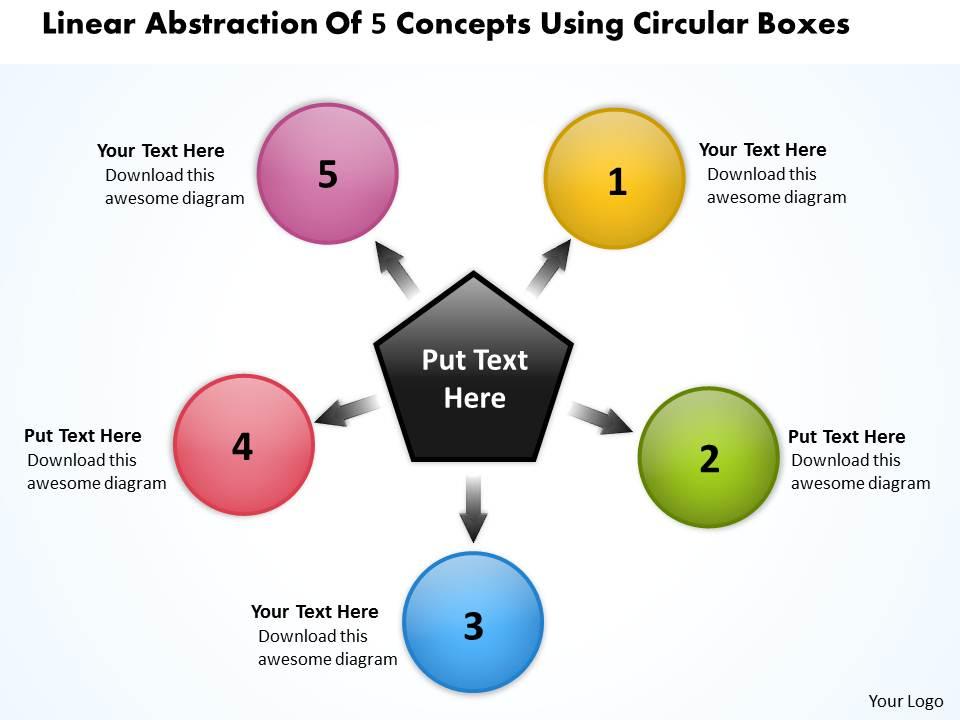 Linear Abstraction Of 5 Concepts Using Circular Boxes

Your Text Here
Download this awesome diagram

5

1

Your Text Here
Download this awesome diagram

Put Text Here

Put Text Here
Download this awesome diagram

4

2

Put Text Here
Download this awesome diagram

Your Text Here
Download this awesome diagram

3

Your Logo